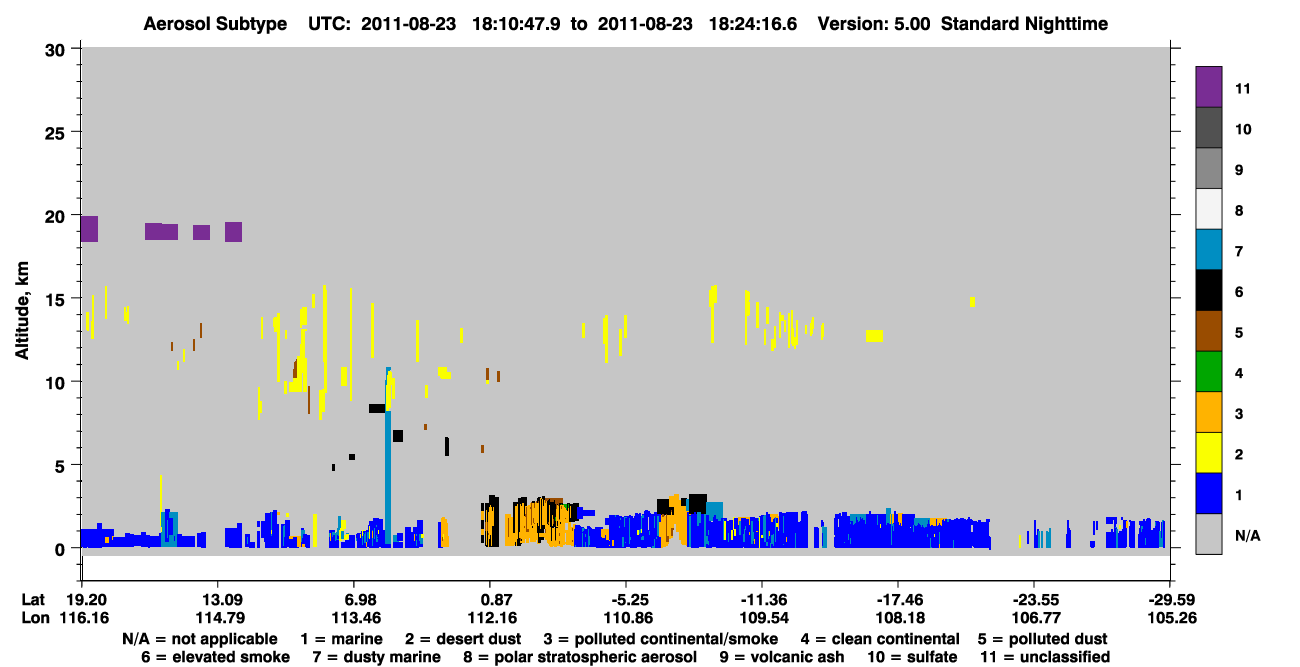 Aerosol Subtype UTC: 2011-08-23 18:10:47.9 to 2011-08-23 18:24:16.6 Version: 5.00 Standard Nighttime

Altitude, km

30
25
20
15
10
5
0

11
10
9
8
7
6
5
4
3
2
1
N/A

Lat 19.20 13.09 6.98 0.87 -5.25 -11.36 -17.46 -23.55 -29.59
Lon 116.16 114.79 113.46 112.16 110.86 109.54 108.18 106.77 105.26

N/A = not applicable 1 = marine 2 = desert dust 3 = polluted continental/smoke 4 = clean continental 5 = polluted dust
6 = elevated smoke 7 = dusty marine 8 = polar stratospheric aerosol 9 = volcanic ash 10 = sulfate 11 = unclassified